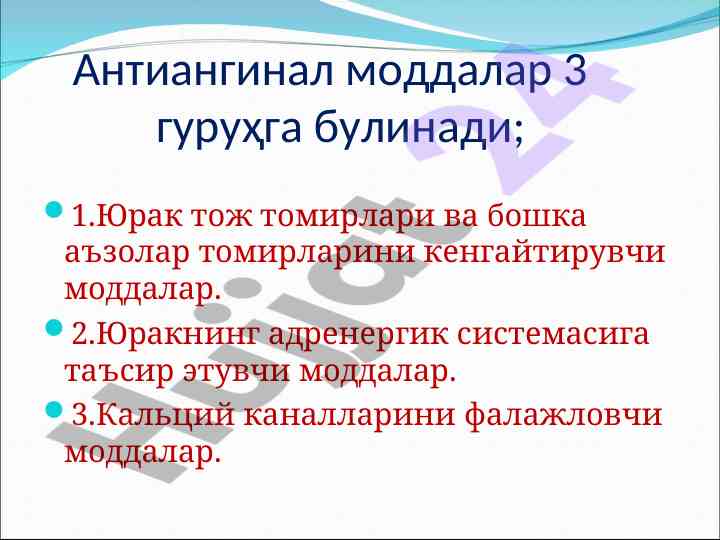 Антиангинал моддалар 3 гуруҳга булинади;

1.Юрак тож томирлари ва бошка аъзолар томирларини кенгайтирувчи моддалар.

2.Юракнинг адренергик системасига таъсир этувчи моддалар.

3.Кальций каналларини фалажловчи моддалар.

Hujjat 24